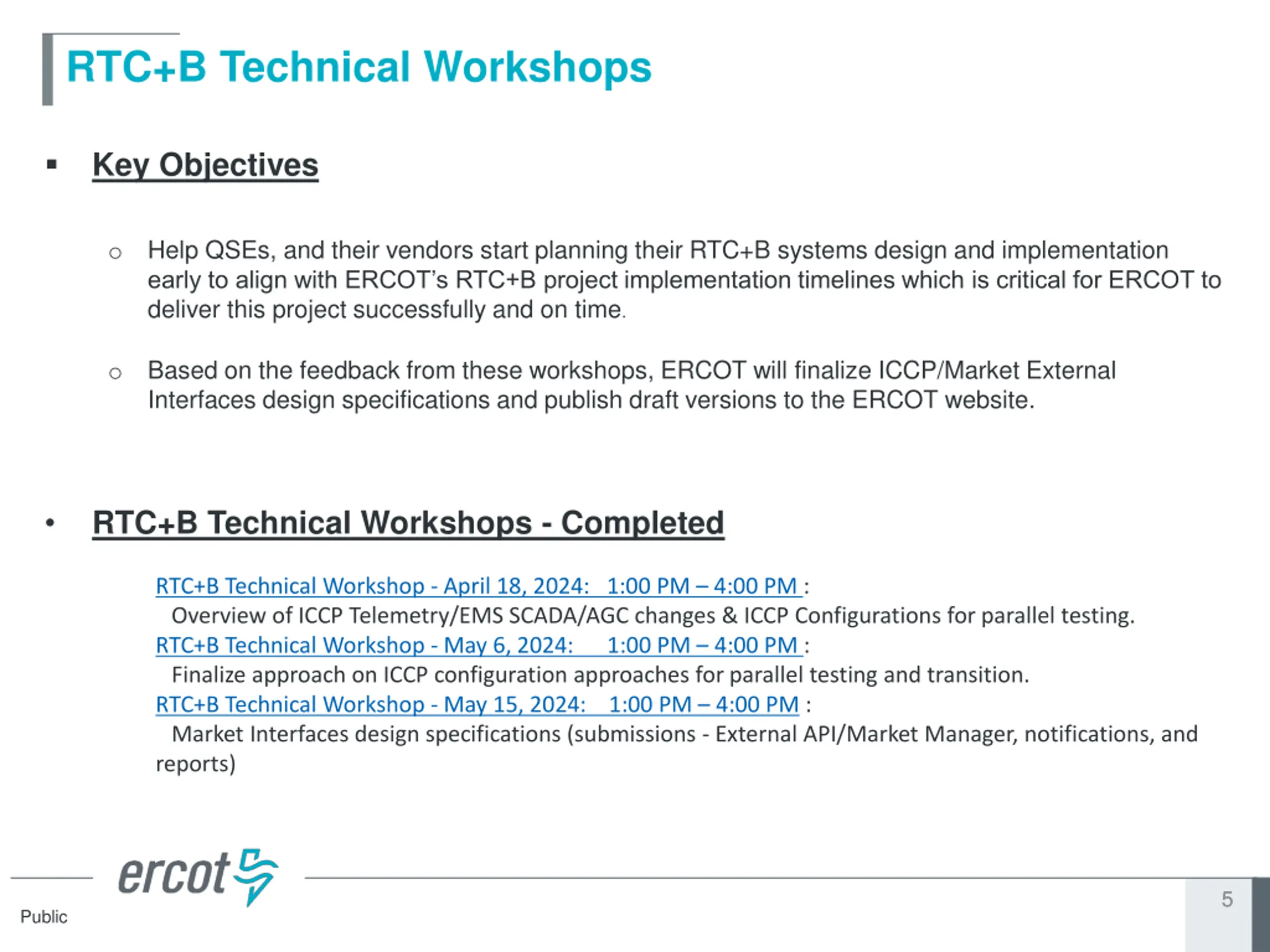 RTC+B Technical Workshops

▪ Key Objectives

○ Help QSEs, and their vendors start planning their RTC+B systems design and implementation early to align with ERCOT's RTC+B project implementation timelines which is critical for ERCOT to deliver this project successfully and on time.

○ Based on the feedback from these workshops, ERCOT will finalize ICCP/Market External Interfaces design specifications and publish draft versions to the ERCOT website.

• RTC+B Technical Workshops - Completed

RTC+B Technical Workshop - April 18, 2024: 1:00 PM – 4:00 PM :
Overview of ICCP Telemetry/EMS SCADA/AGC changes & ICCP Configurations for parallel testing.
RTC+B Technical Workshop - May 6, 2024: 1:00 PM – 4:00 PM :
Finalize approach on ICCP configuration approaches for parallel testing and transition.
RTC+B Technical Workshop - May 15, 2024: 1:00 PM – 4:00 PM :
Market Interfaces design specifications (submissions - External API/Market Manager, notifications, and reports)

ercot

Public

5